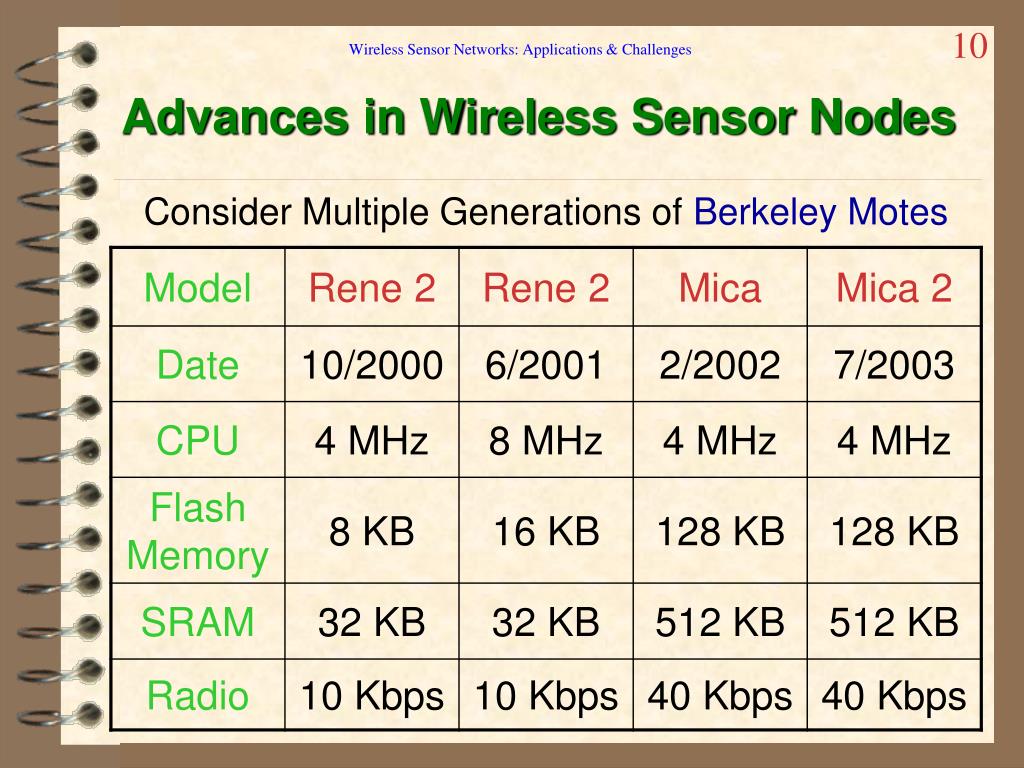 Wireless Sensor Networks: Applications & Challenges

10

Advances in Wireless Sensor Nodes

Consider Multiple Generations of Berkeley Motes

| Model | Rene 2 | Rene 2 | Mica | Mica 2 |
|---|---|---|---|---|
| Date | 10/2000 | 6/2001 | 2/2002 | 7/2003 |
| CPU | 4 MHz | 8 MHz | 4 MHz | 4 MHz |
| Flash Memory | 8 KB | 16 KB | 128 KB | 128 KB |
| SRAM | 32 KB | 32 KB | 512 KB | 512 KB |
| Radio | 10 Kbps | 10 Kbps | 40 Kbps | 40 Kbps |